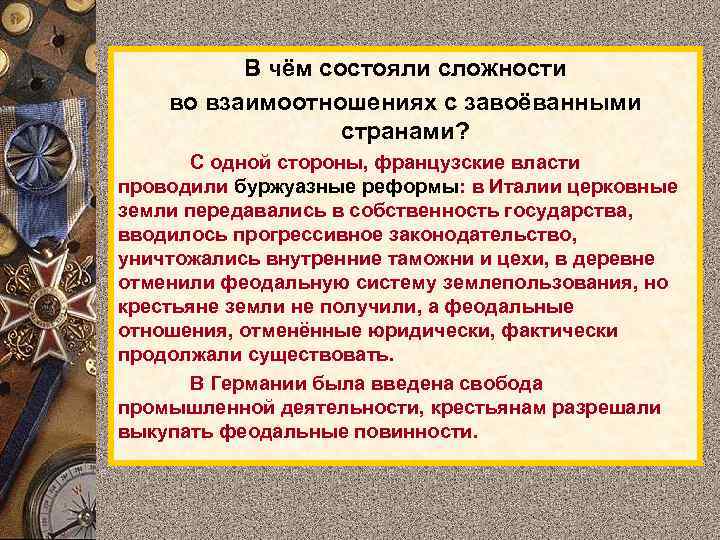 В чём состояли сложности во взаимоотношениях с завоёванными странами?

С одной стороны, французские власти проводили буржуазные реформы: в Италии церковные земли передавались в собственность государства, вводилось прогрессивное законодательство, уничтожались внутренние таможни и цехи, в деревне отменили феодальную систему землепользования, но крестьяне земли не получили, а феодальные отношения, отменённые юридически, фактически продолжали существовать.

В Германии была введена свобода промышленной деятельности, крестьянам разрешали выкупать феодальные повинности.